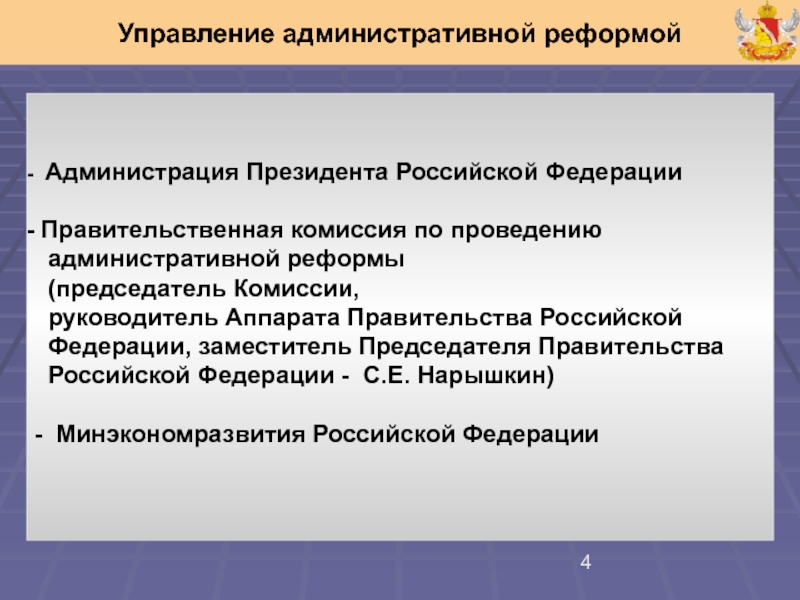 Управление административной реформой

- Администрация Президента Российской Федерации

- Правительственная комиссия по проведению административной реформы (председатель Комиссии, руководитель Аппарата Правительства Российской Федерации, заместитель Председателя Правительства Российской Федерации - С.Е. Нарышкин)

- Минэкономразвития Российской Федерации

4